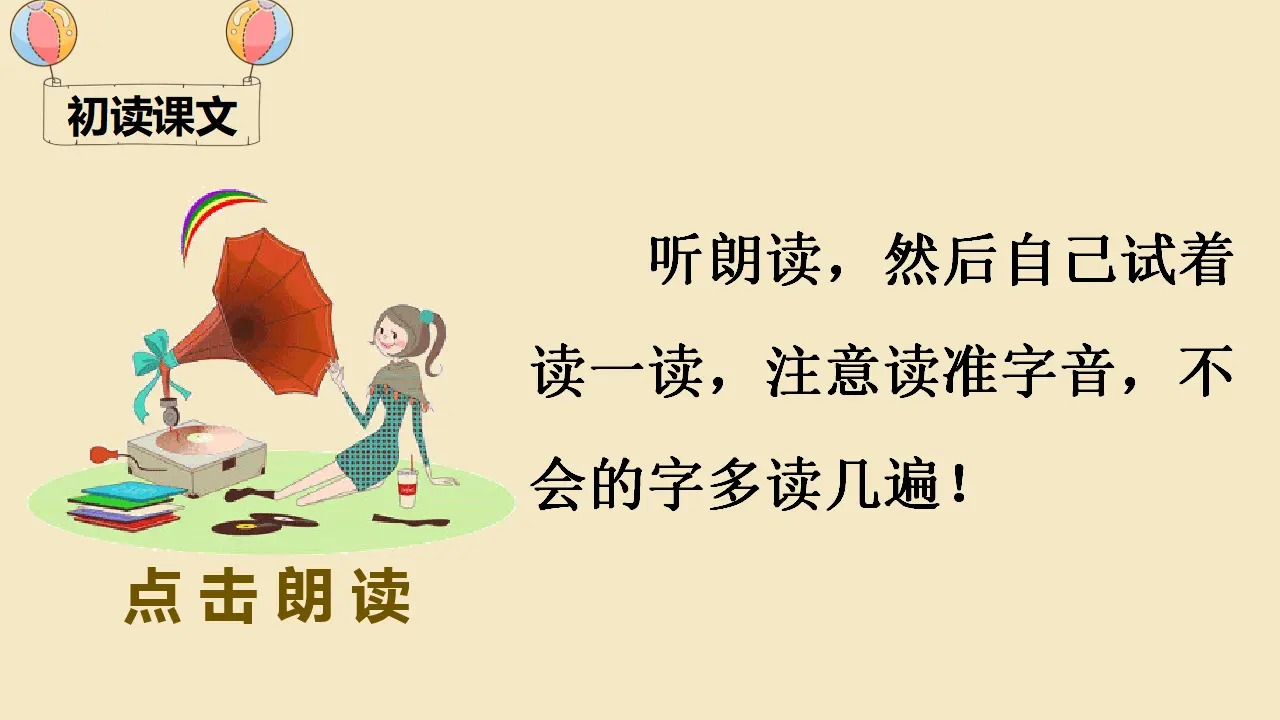 初读课文

听朗读，然后自己试着读一读，注意读准字音，不会的字多读几遍！

点击朗读